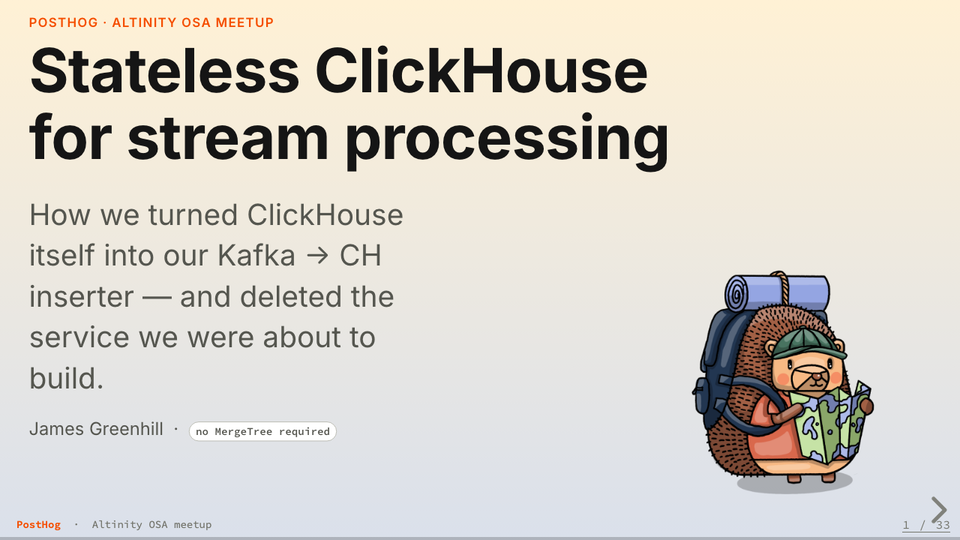 POSTHOG · ALTINITY OSA MEETUP

Stateless ClickHouse for stream processing

How we turned ClickHouse itself into our Kafka → CH inserter — and deleted the service we were about to build.

James Greenhill · no MergeTree required

PostHog · Altinity OSA meetup

1 / 33